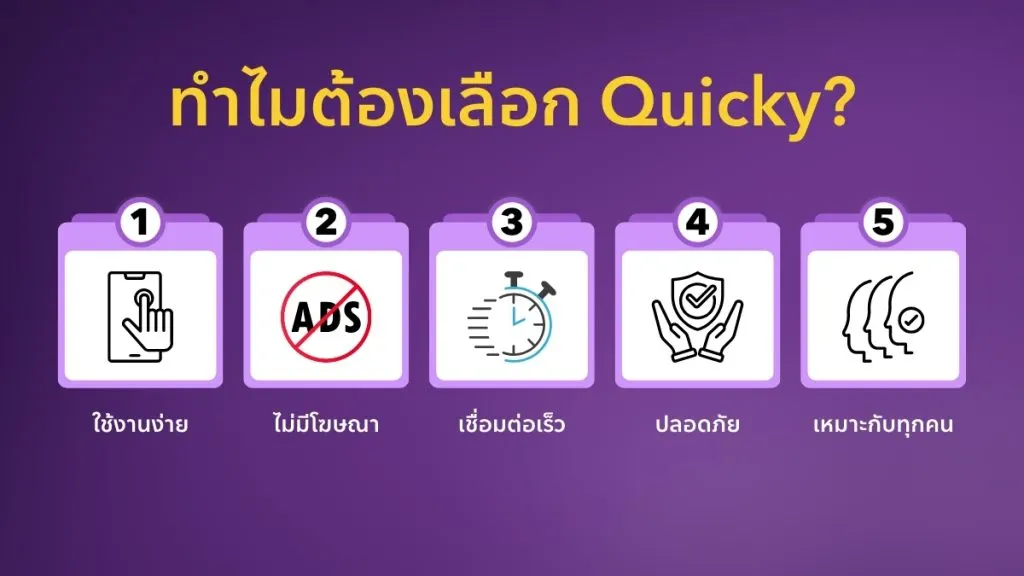 ทำไมต้องเลือก Quicky?

1
ใช้งานง่าย

2
ADS
ไม่มีโฆษณา

3
เชื่อมต่อเร็ว

4
ปลอดภัย

5
เหมาะกับทุกคน